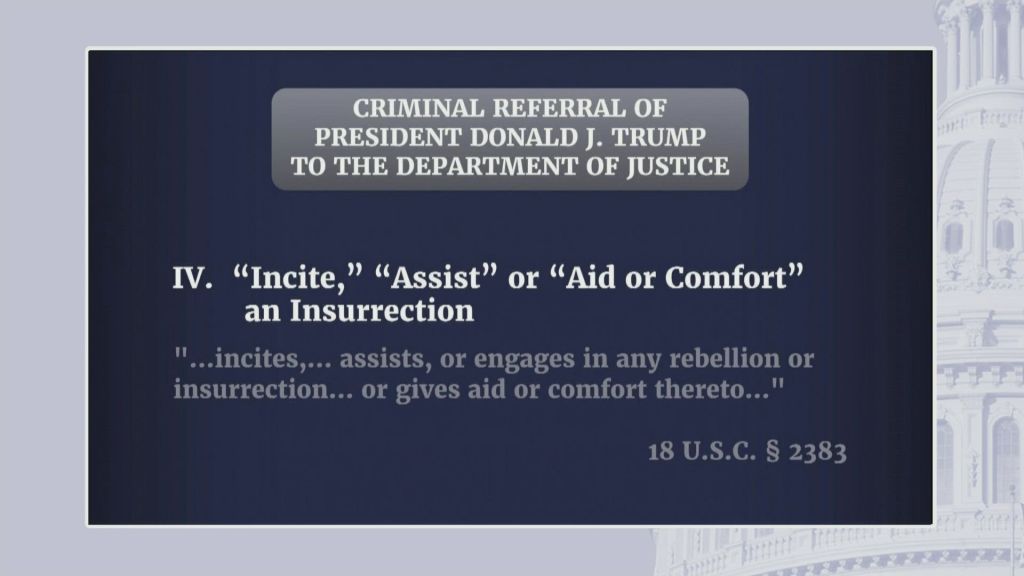 CRIMINAL REFERRAL OF PRESIDENT DONALD J. TRUMP TO THE DEPARTMENT OF JUSTICE

IV. “Incite,” “Assist” or “Aid or Comfort” an Insurrection

"...incites,... assists, or engages in any rebellion or insurrection... or gives aid or comfort thereto..."

18 U.S.C. § 2383